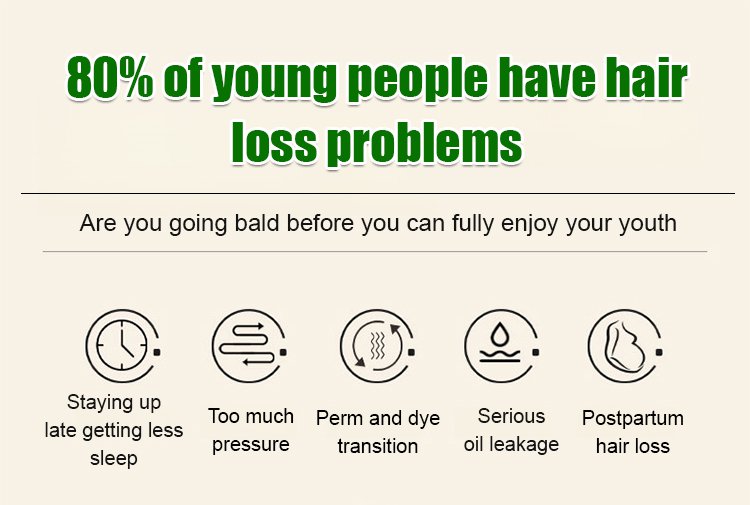 80% of young people have hair loss problems

Are you going bald before you can fully enjoy your youth

Staying up late getting less sleep

Too much pressure

Perm and dye transition

Serious oil leakage

Postpartum hair loss